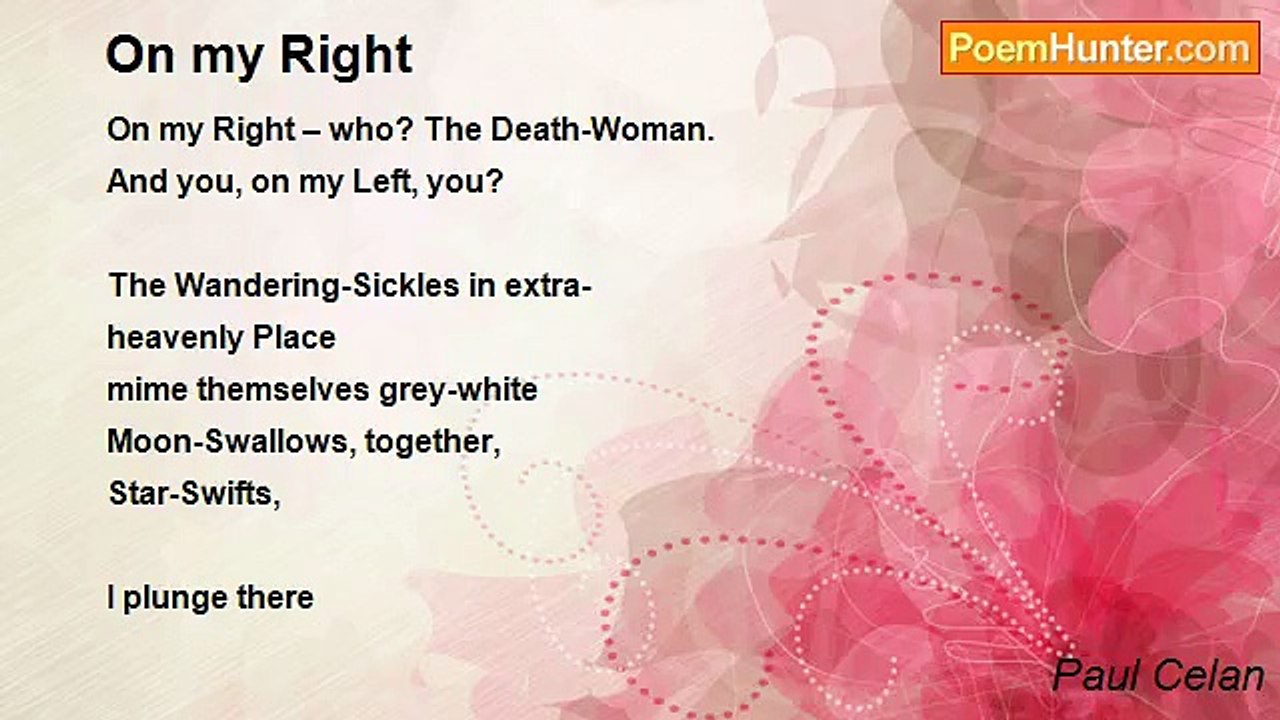 On my Right

PoemHunter.com

On my Right – who? The Death-Woman.
And you, on my Left, you?

The Wandering-Sickles in extra-
heavenly Place
mime themselves grey-white
Moon-Swallows, together,
Star-Swifts,

I plunge there

Paul Celan